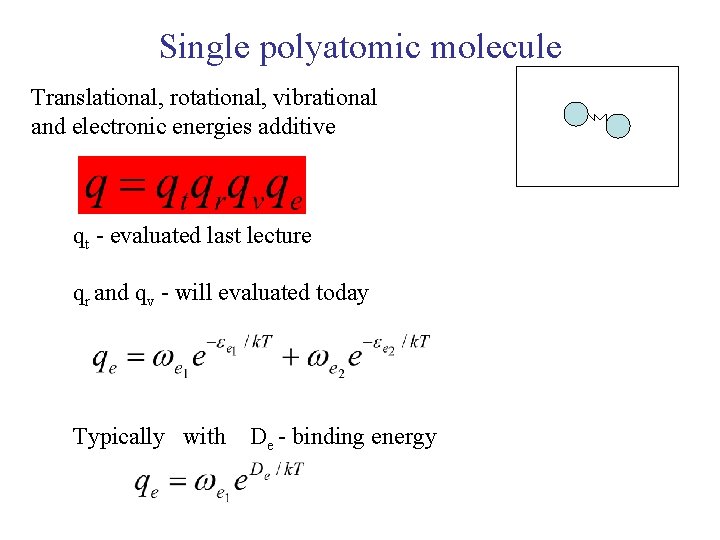 Single polyatomic molecule

Translational, rotational, vibrational and electronic energies additive

$q = q_t q_r q_v q_e$

$q_t$ - evaluated last lecture

$q_r$ and $q_v$ - will evaluated today

$q_e = \omega_{e_1} e^{-\varepsilon_{e_1}/kT} + \omega_{e_2} e^{-\varepsilon_{e_2}/kT}$

Typically with $D_e$ - binding energy

$q_e = \omega_{e_1} e^{D_e/kT}$